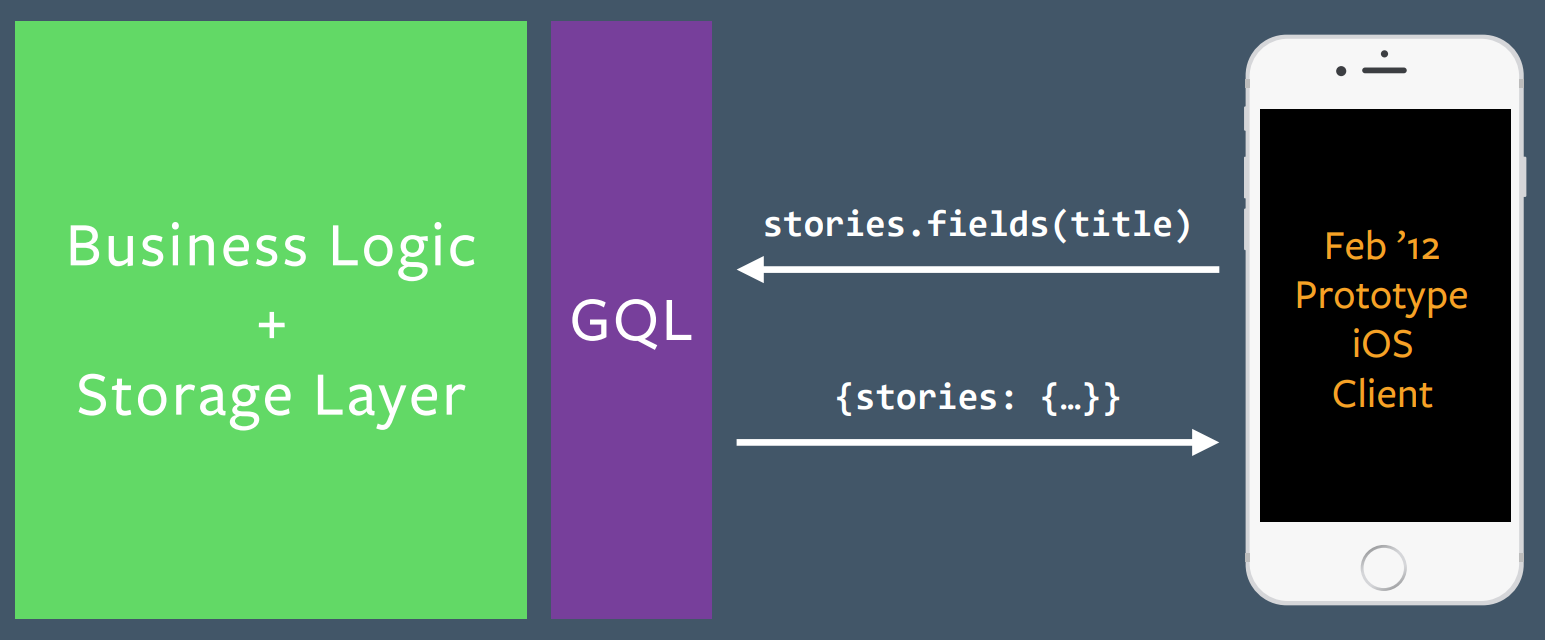 Business Logic
+
Storage Layer

GQL

stories.fields(title)

{stories: {…}}

Feb ’12
Prototype
iOS
Client